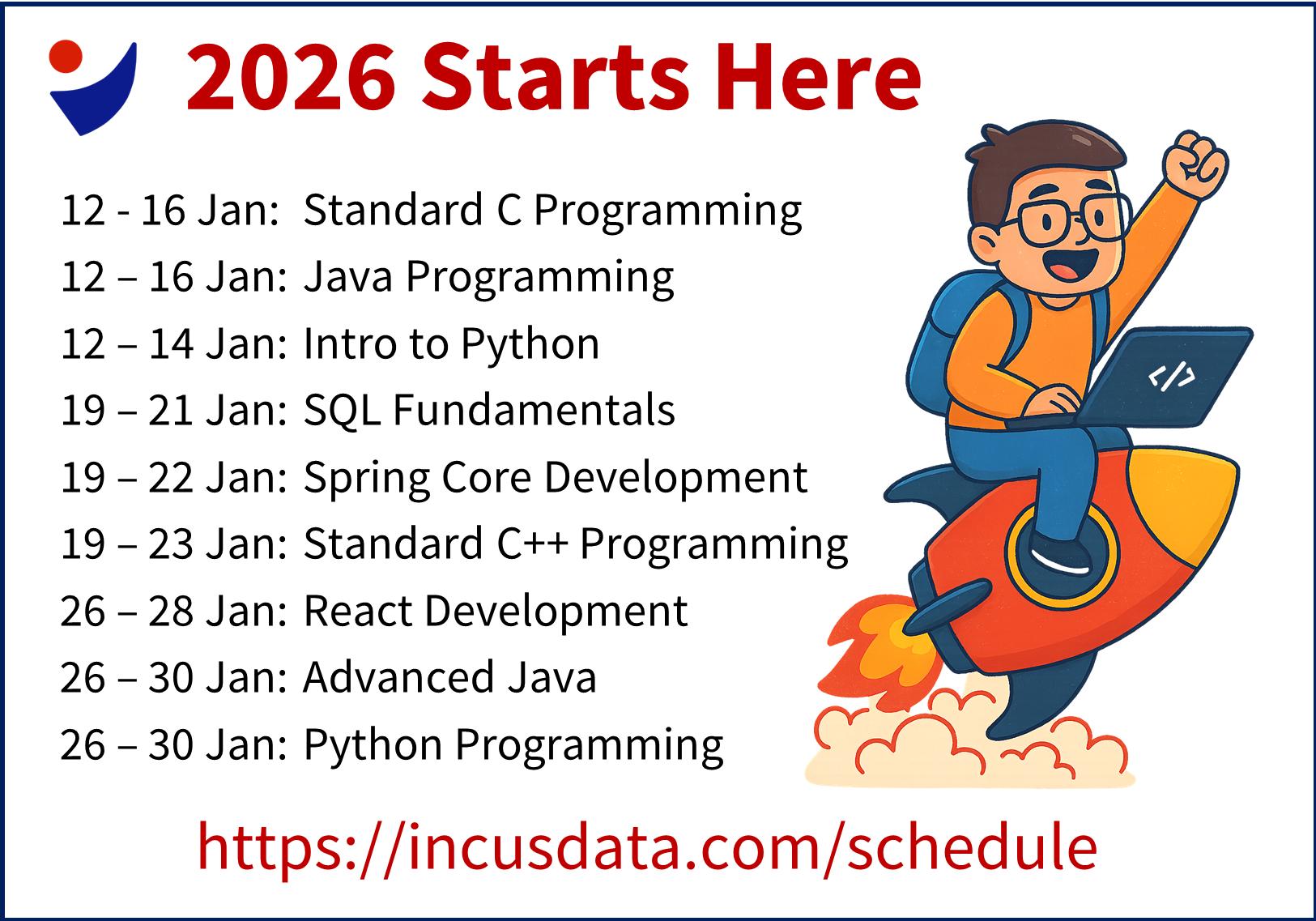 2026 Starts Here

12 - 16 Jan: Standard C Programming
12 – 16 Jan: Java Programming
12 – 14 Jan: Intro to Python
19 – 21 Jan: SQL Fundamentals
19 – 22 Jan: Spring Core Development
19 – 23 Jan: Standard C++ Programming
26 – 28 Jan: React Development
26 – 30 Jan: Advanced Java
26 – 30 Jan: Python Programming

</>

https://incusdata.com/schedule